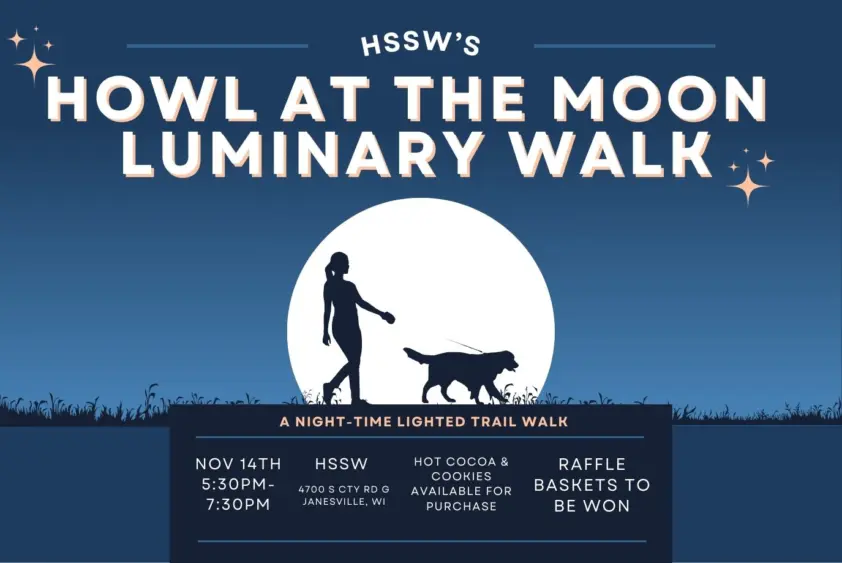 HSSW'S

HOWL AT THE MOON LUMINARY WALK

A NIGHT-TIME LIGHTED TRAIL WALK

NOV 14TH 5:30PM-7:30PM

HSSW
4700 S CTY RD G
JANESVILLE, WI

HOT COCOA & COOKIES AVAILABLE FOR PURCHASE

RAFFLE BASKETS TO BE WON